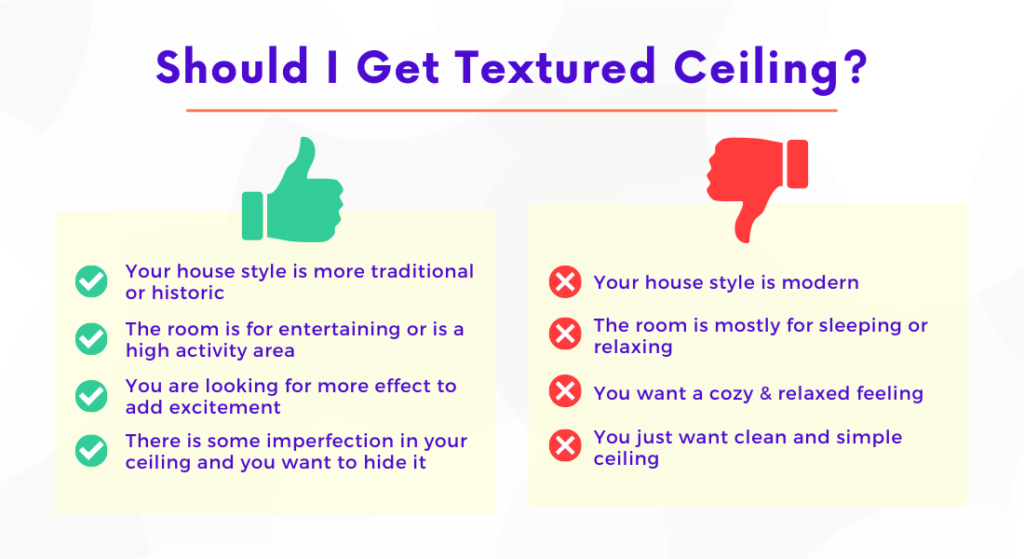 Should I Get Textured Ceiling?

Your house style is more traditional or historic

The room is for entertaining or is a high activity area

You are looking for more effect to add excitement

There is some imperfection in your ceiling and you want to hide it

Your house style is modern

The room is mostly for sleeping or relaxing

You want a cozy & relaxed feeling

You just want clean and simple ceiling